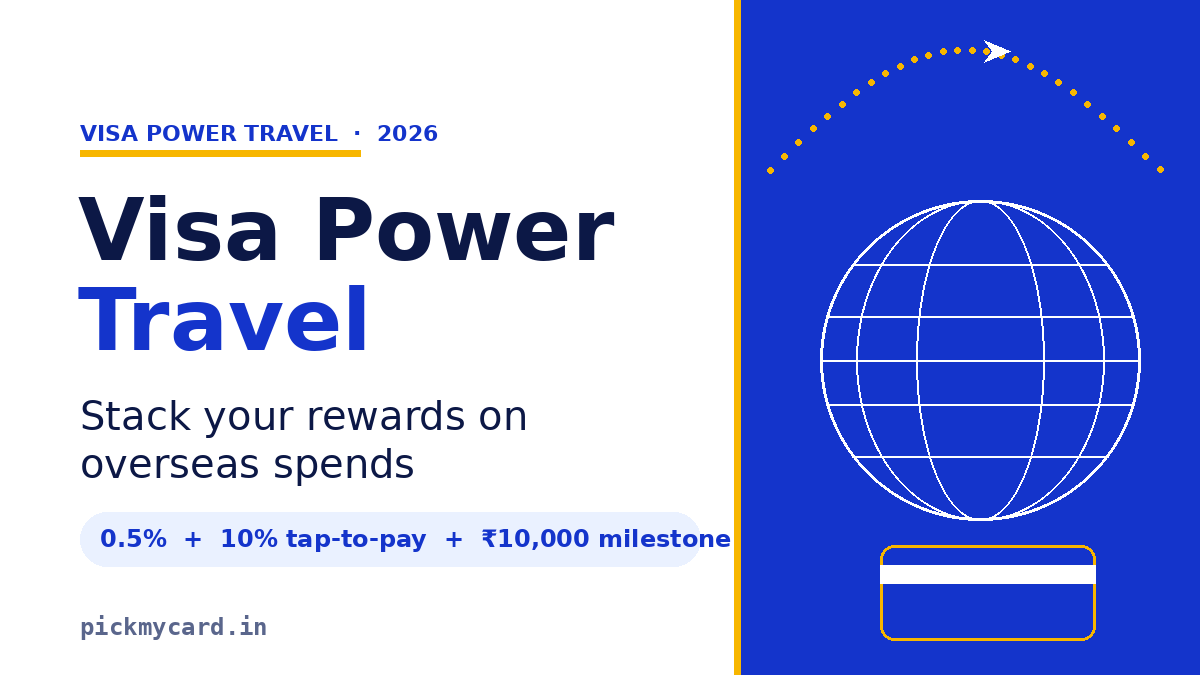 VISA POWER TRAVEL · 2026

Visa Power Travel

Stack your rewards on overseas spends

0.5% + 10% tap-to-pay + ₹10,000 milestone

pickmycard.in